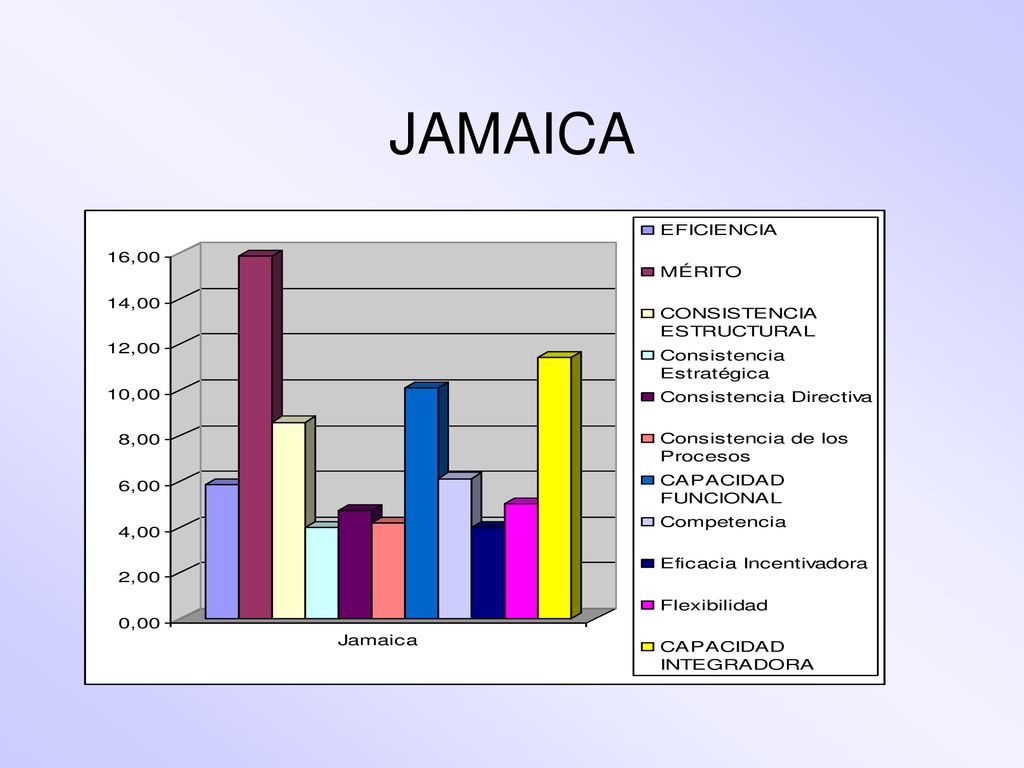 JAMAICA

16,00
14,00
12,00
10,00
8,00
6,00
4,00
2,00
0,00

Jamaica

EFICIENCIA
MÉRITO
CONSISTENCIA ESTRUCTURAL
Consistencia Estratégica
Consistencia Directiva
Consistencia de los Procesos
CAPACIDAD FUNCIONAL
Competencia
Eficacia Incentivadora
Flexibilidad
CAPACIDAD INTEGRADORA